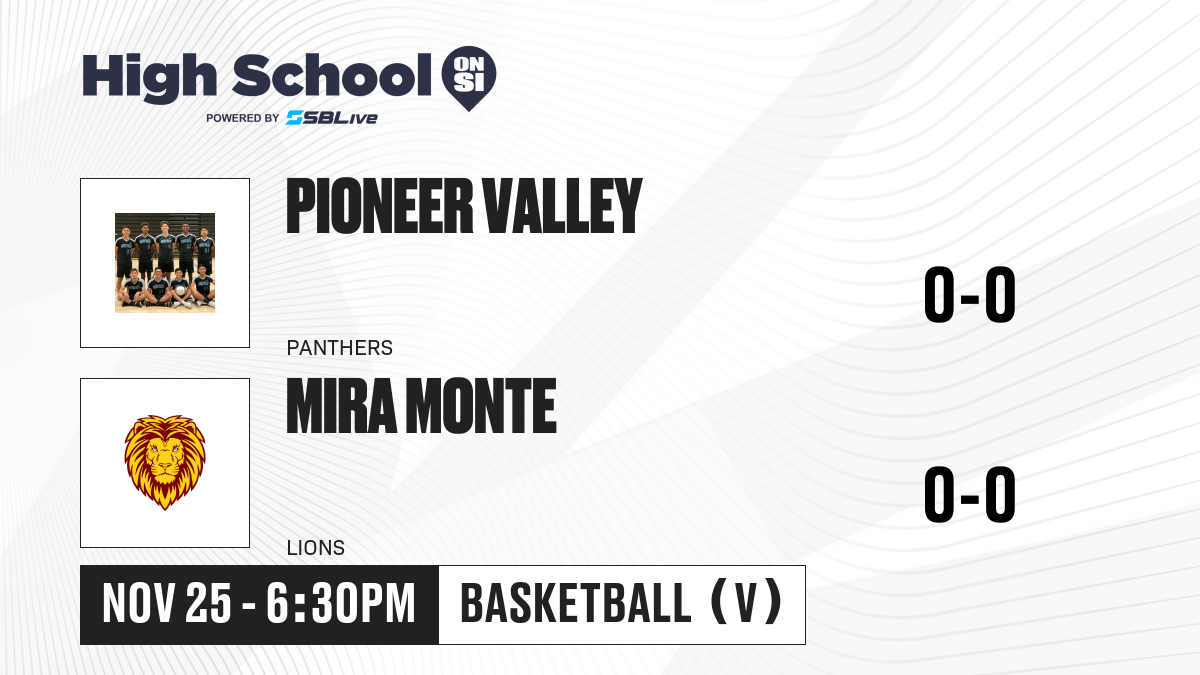 High School ON SI
POWERED BY SBLive

PIONEER VALLEY
PANTHERS
0-0

MIRA MONTE
LIONS
0-0

NOV 25 - 6:30PM
BASKETBALL (V)